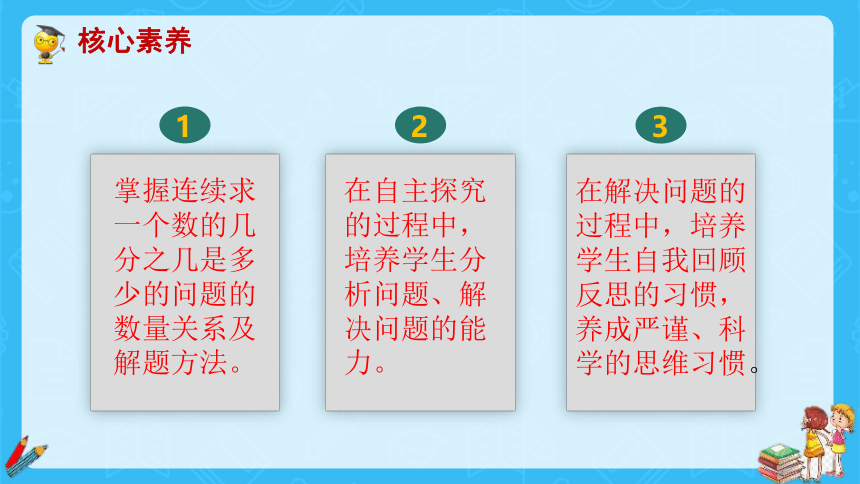 核心素养

1

掌握连续求一个数的几分之几是多少的问题的数量关系及解题方法。

2

在自主探究的过程中，培养学生分析问题、解决问题的能力。

3

在解决问题的过程中，培养学生自我回顾反思的习惯，养成严谨、科学的思维习惯。